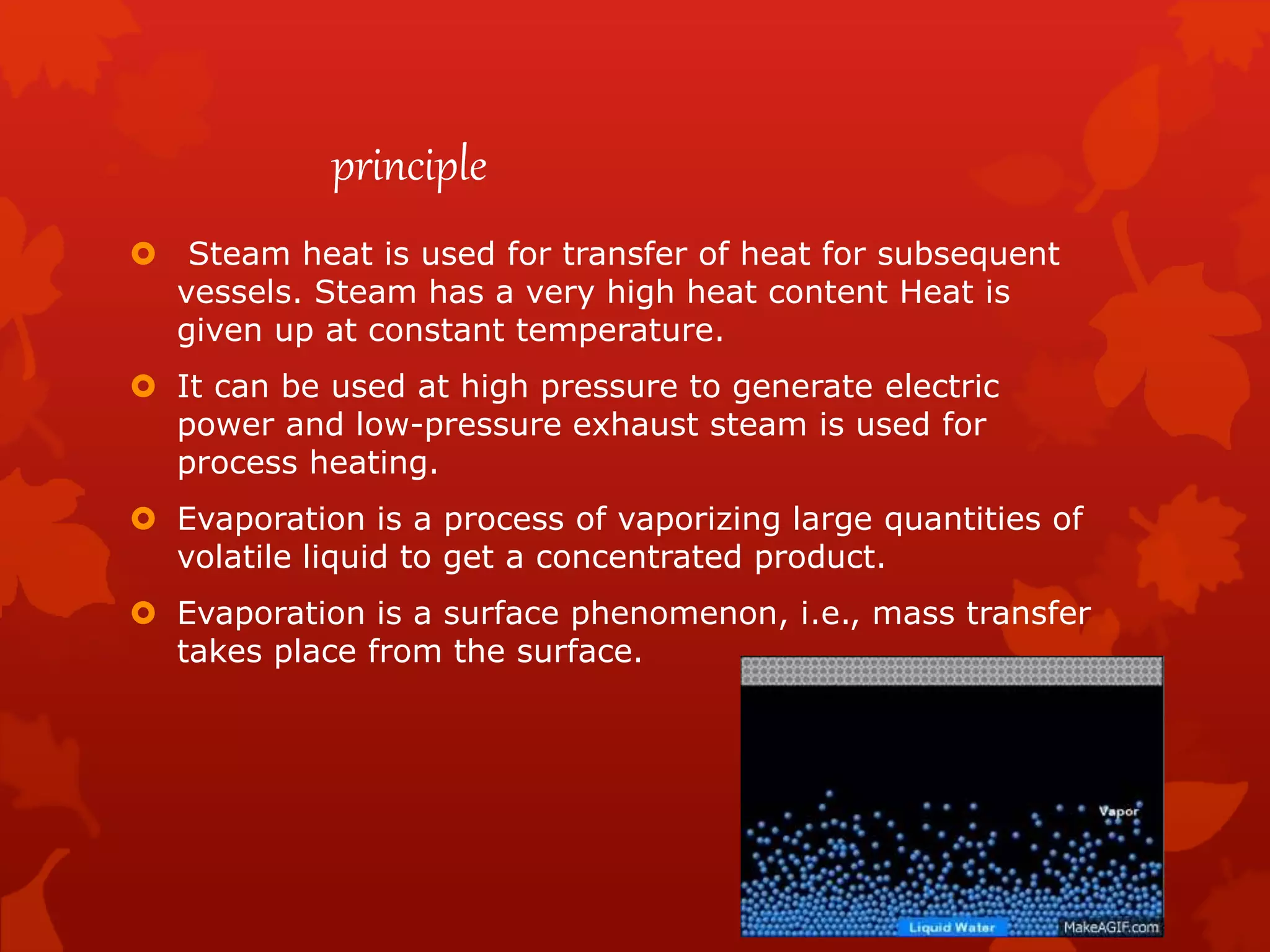 principle

Steam heat is used for transfer of heat for subsequent vessels. Steam has a very high heat content Heat is given up at constant temperature.

It can be used at high pressure to generate electric power and low-pressure exhaust steam is used for process heating.

Evaporation is a process of vaporizing large quantities of volatile liquid to get a concentrated product.

Evaporation is a surface phenomenon, i.e., mass transfer takes place from the surface.

Vapor

Liquid Water

MakeAGIF.com